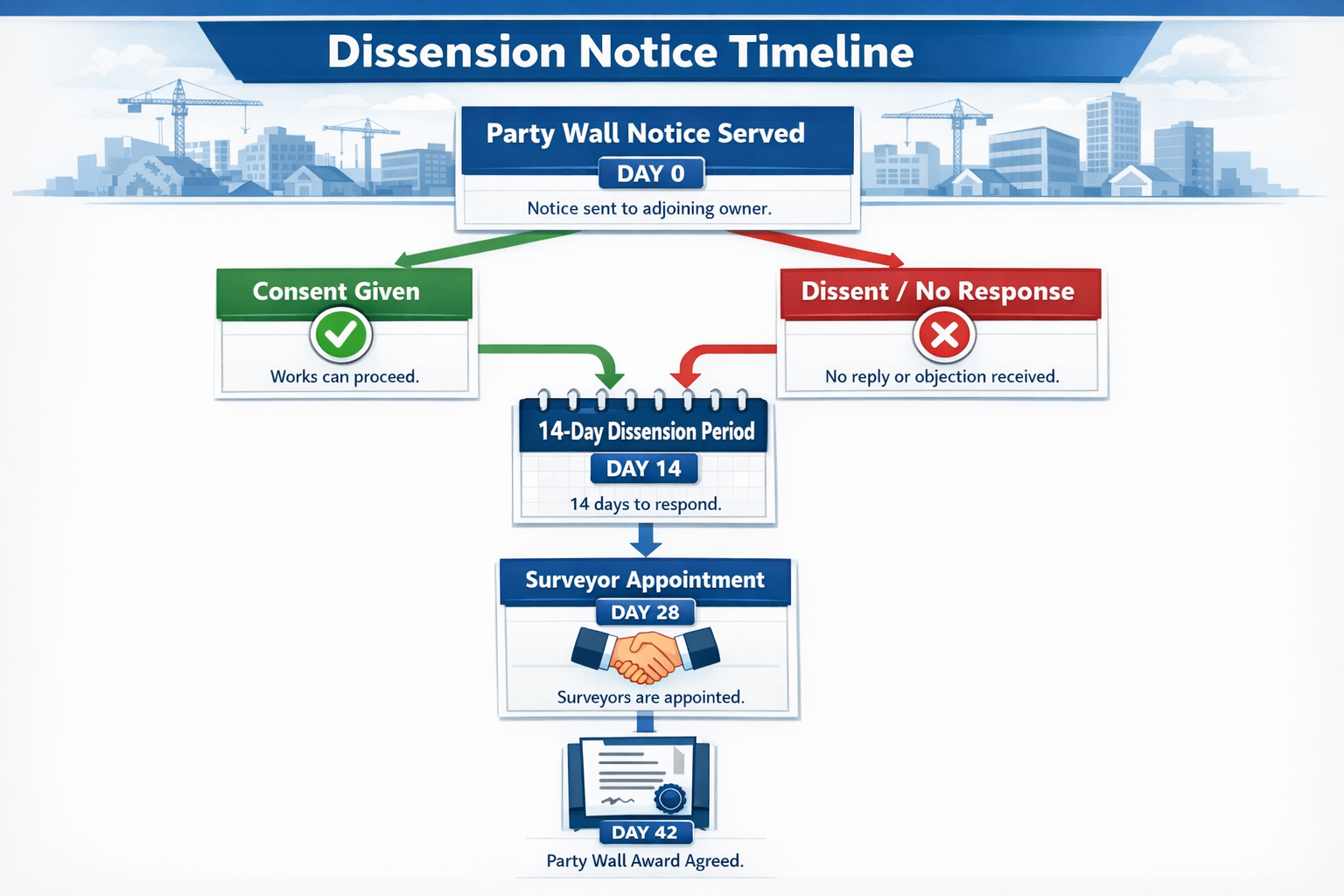 Dissension Notice Timeline

Party Wall Notice Served
DAY 0
Notice sent to adjoining owner.

Consent Given
Works can proceed.

Dissent / No Response
No reply or objection received.

14-Day Dissension Period
DAY 14
14 days to respond.

Surveyor Appointment
DAY 28
Surveyors are appointed.

DAY 42
Party Wall Award Agreed.